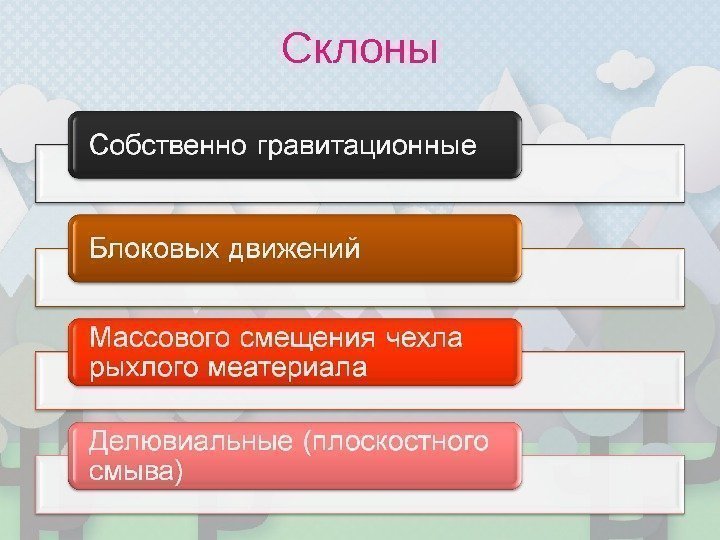 Склоны

Собственно гравитационные

Блоковых движений

Массового смещения чехла рыхлого меатериала

Делювиальные (плоскостного смыва)